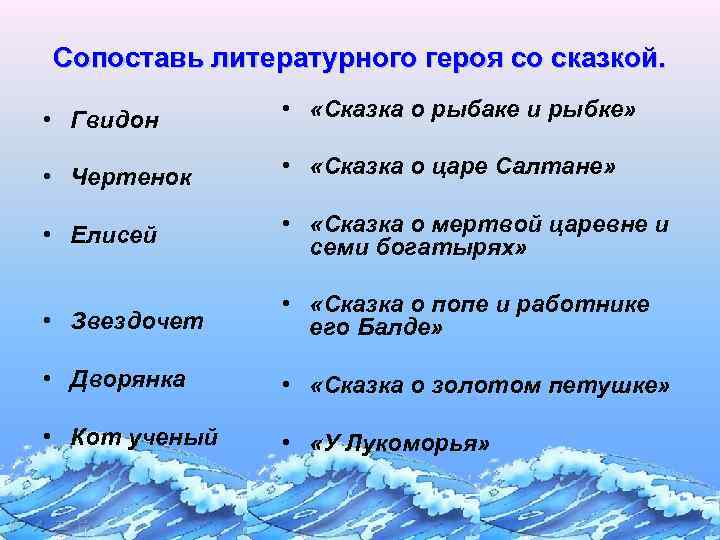 Сопоставь литературного героя со сказкой.

• Гвидон
• Чертенок
• Елисей
• Звездочет
• Дворянка
• Кот ученый

• «Сказка о рыбаке и рыбке»
• «Сказка о царе Салтане»
• «Сказка о мертвой царевне и семи богатырях»
• «Сказка о попе и работнике его Балде»
• «Сказка о золотом петушке»
• «У Лукоморья»